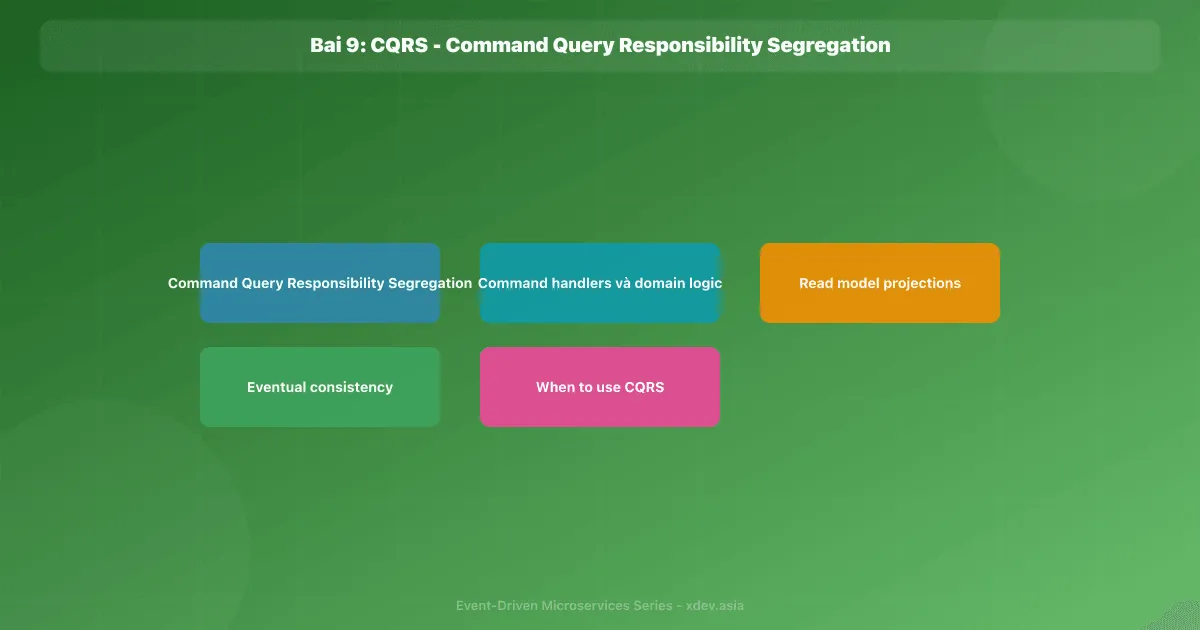 Bai 9: CQRS - Command Query Responsibility Segregation

Command Query Responsibility Segregation

Command handlers và domain logic

Read model projections

Eventual consistency

When to use CQRS

Event-Driven Microservices Series - xdev.asia